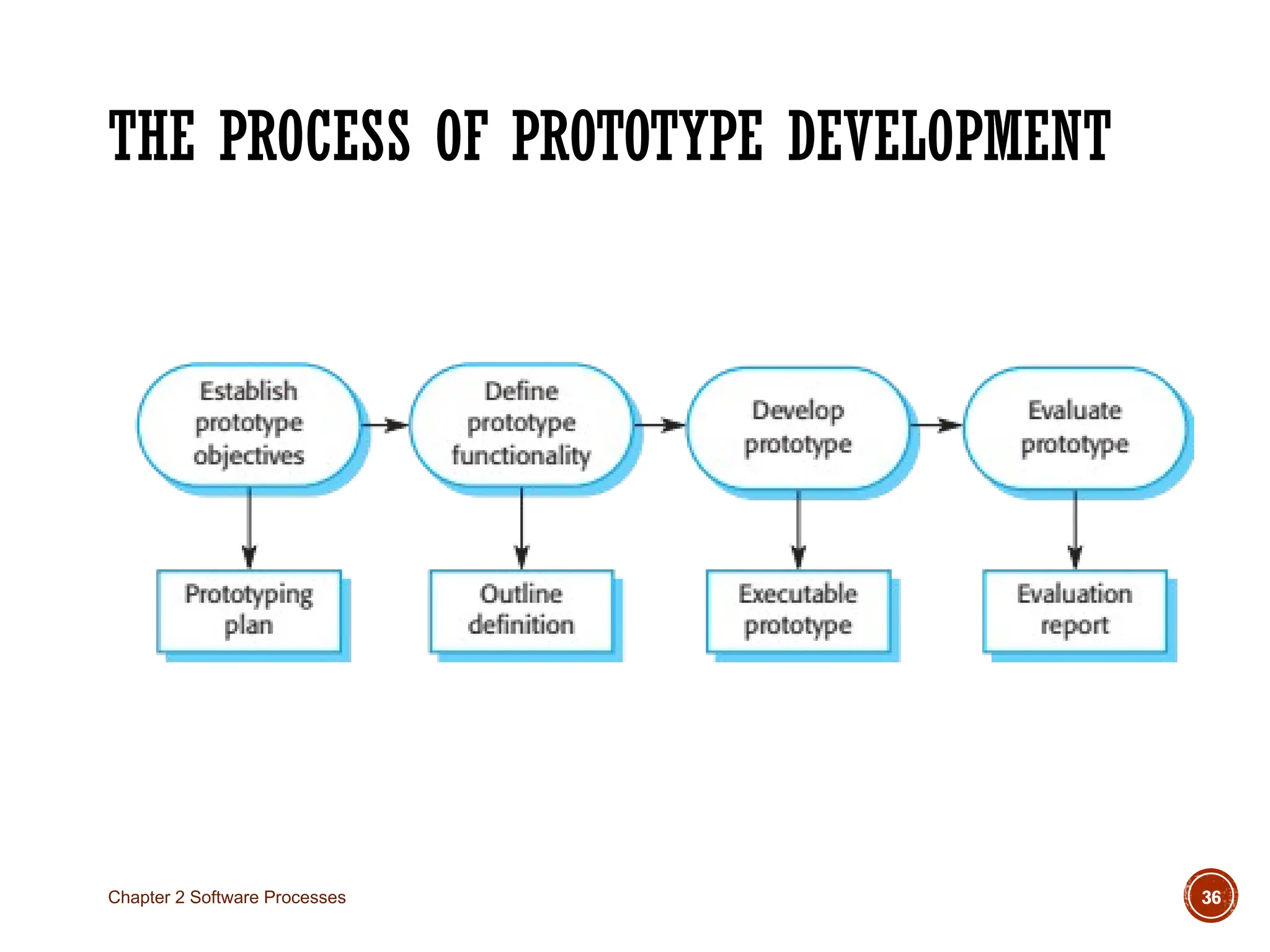 THE PROCESS OF PROTOTYPE DEVELOPMENT

Establish prototype objectives

Define prototype functionality

Develop prototype

Evaluate prototype

Prototyping plan

Outline definition

Executable prototype

Evaluation report

Chapter 2 Software Processes

36